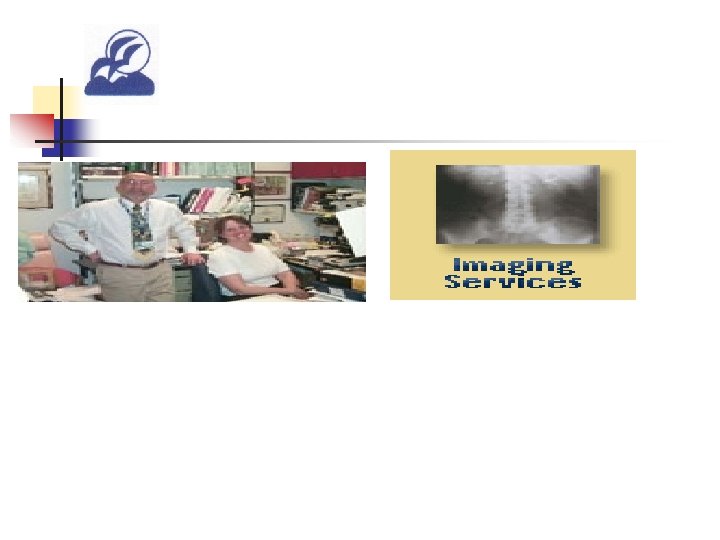 Imaging Services